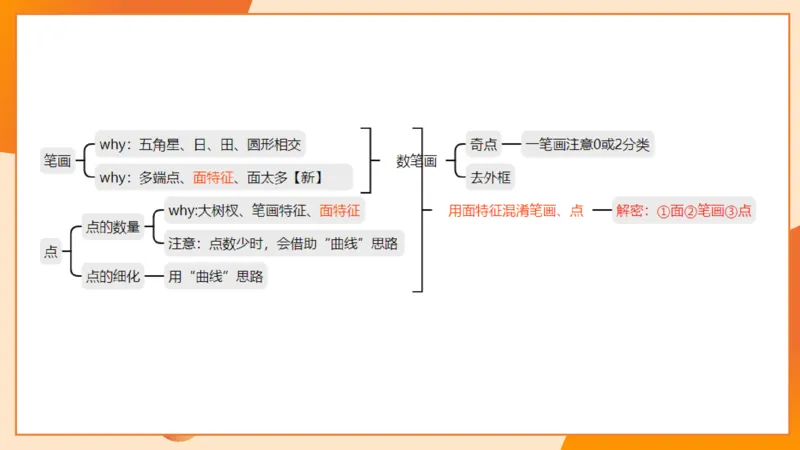 笔画

why：五角星、日、田、圆形相交

why：多端点、面特征、面太多【新】

点

点的数量

why:大树杈、笔画特征、面特征

注意：点数少时，会借助“曲线”思路

点的细化

用“曲线”思路

数笔画

奇点

一笔画注意0或2分类

去外框

用面特征混淆笔画、点

解密：①面②笔画③点